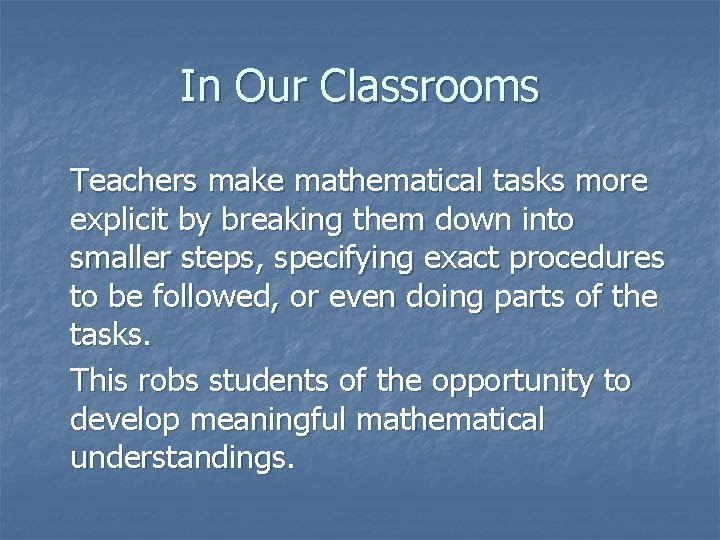 In Our Classrooms

Teachers make mathematical tasks more explicit by breaking them down into smaller steps, specifying exact procedures to be followed, or even doing parts of the tasks.

This robs students of the opportunity to develop meaningful mathematical understandings.